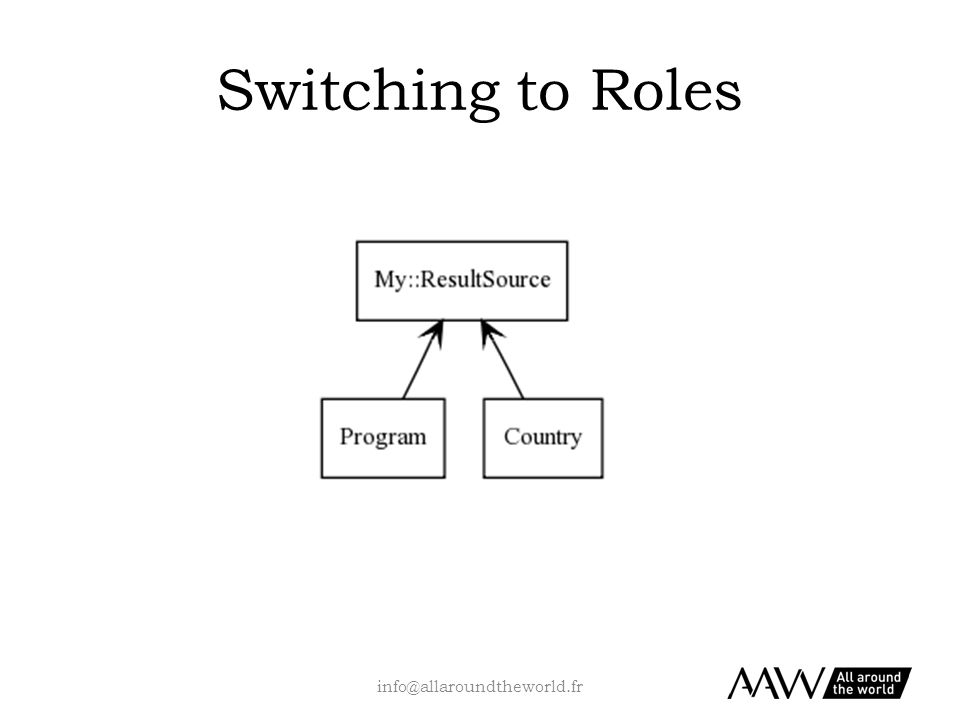 Switching to Roles

My::ResultSource

Program

Country

info@allaroundtheworld.fr

AAW All around the world